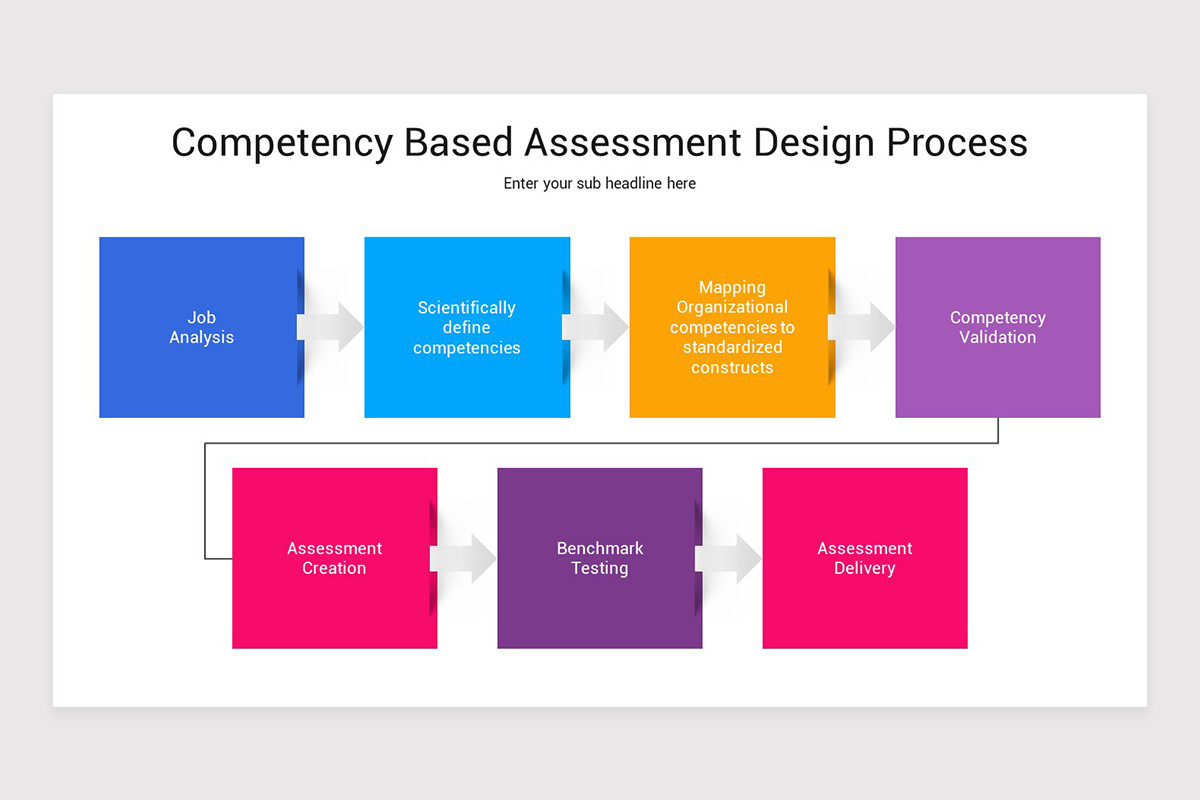 Competency Based Assessment Design Process

Enter your sub headline here

Job Analysis

Scientifically define competencies

Mapping Organizational competencies to standardized constructs

Competency Validation

Assessment Creation

Benchmark Testing

Assessment Delivery